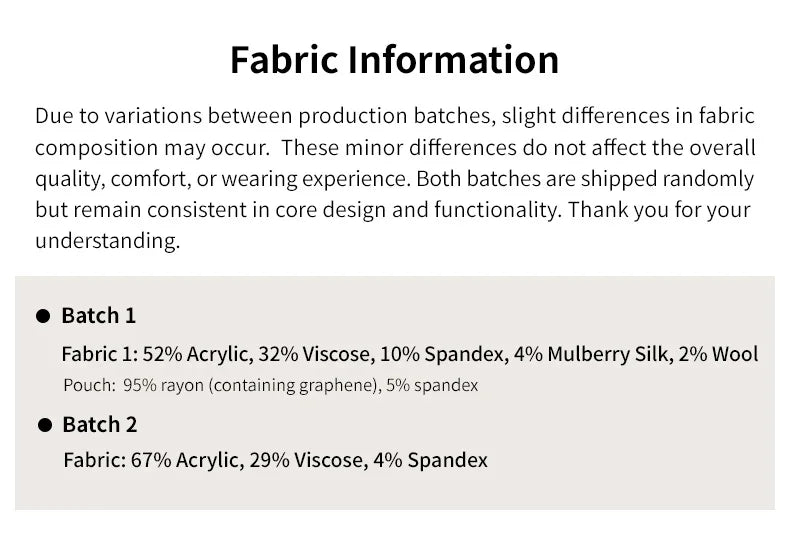 Fabric Information

Due to variations between production batches, slight differences in fabric composition may occur.  These minor differences do not affect the overall quality, comfort, or wearing experience. Both batches are shipped randomly but remain consistent in core design and functionality. Thank you for your understanding.

● Batch 1

Fabric 1: 52% Acrylic, 32% Viscose, 10% Spandex, 4% Mulberry Silk, 2% Wool

Pouch:  95% rayon (containing graphene), 5% spandex

● Batch 2

Fabric: 67% Acrylic, 29% Viscose, 4% Spandex